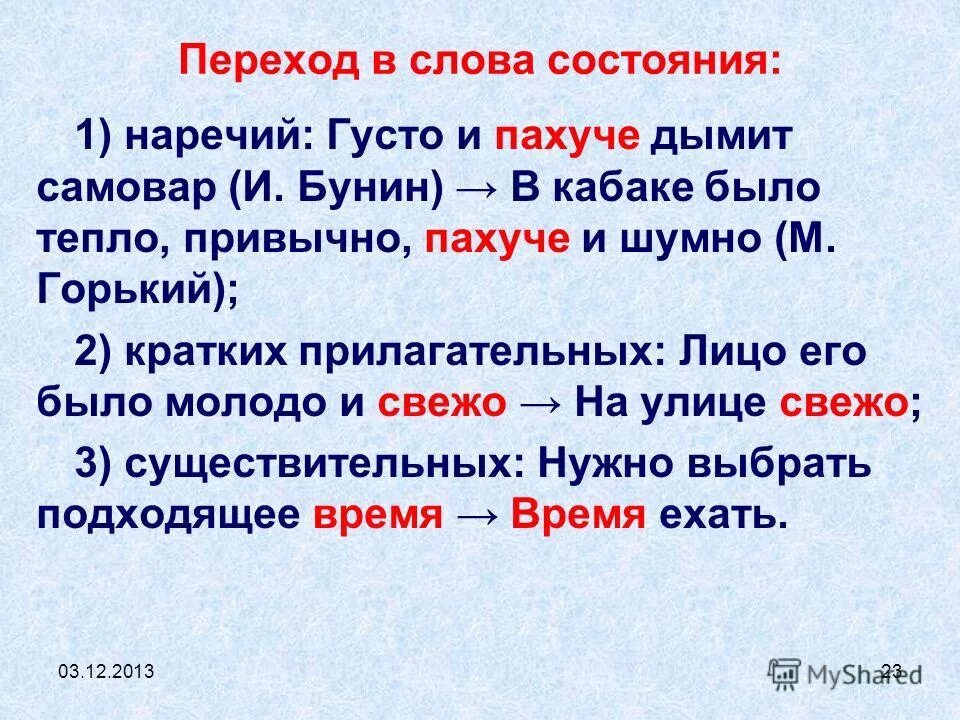 Переход в слова состояния:

1) наречий: Густо и пахуче дымит самовар (И. Бунин) → В кабаке было тепло, привычно, пахуче и шумно (М. Горький);

2) кратких прилагательных: Лицо его было молодо и свежо → На улице свежо;

3) существительных: Нужно выбрать подходящее время → Время ехать.

03.12.2013

23

MyShared